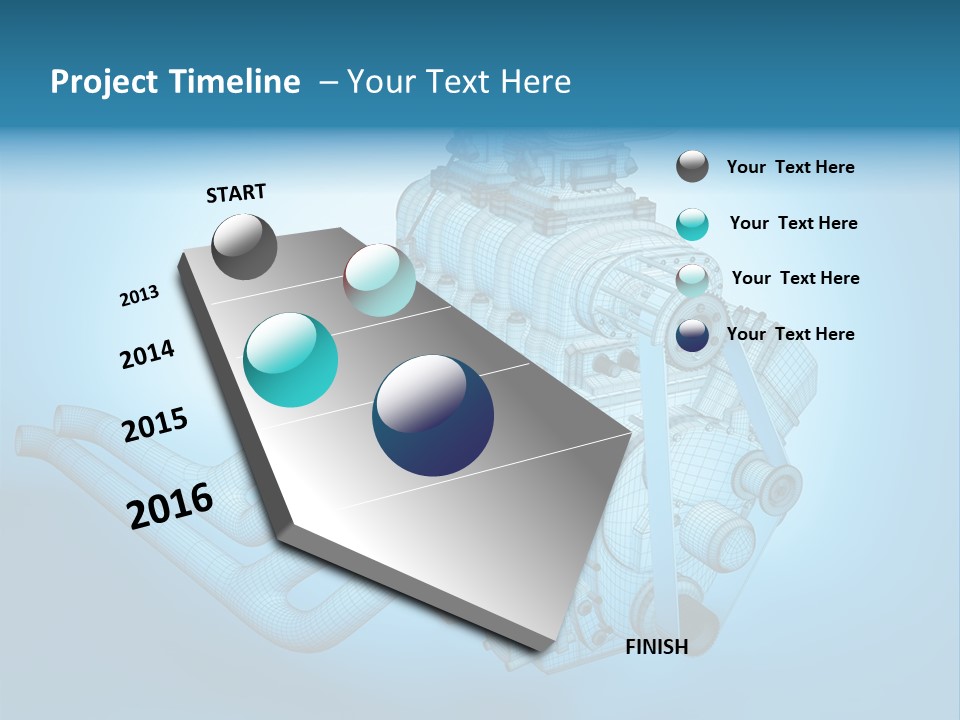 Project Timeline – Your Text Here

START

2013

2014

2015

2016

Your Text Here

Your Text Here

Your Text Here

Your Text Here

FINISH